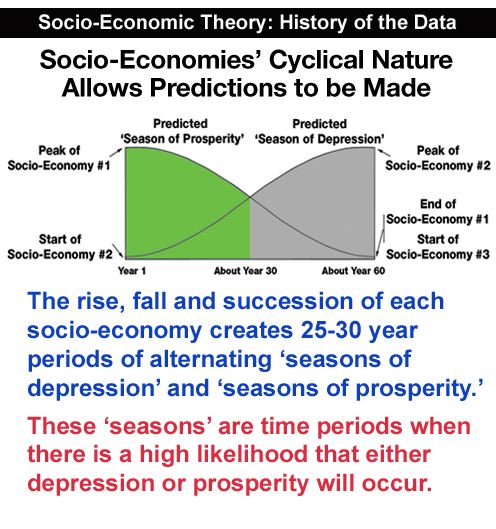 Socio-Economic Theory: History of the Data

Socio-Economies' Cyclical Nature Allows Predictions to be Made

Predicted 'Season of Prosperity'

Predicted 'Season of Depression'

Peak of Socio-Economy #1

Peak of Socio-Economy #2

End of Socio-Economy #1

Start of Socio-Economy #2

Start of Socio-Economy #3

Year 1

About Year 30

About Year 60

The rise, fall and succession of each socio-economy creates 25-30 year periods of alternating 'seasons of depression' and 'seasons of prosperity.'

These 'seasons' are time periods when there is a high likelihood that either depression or prosperity will occur.